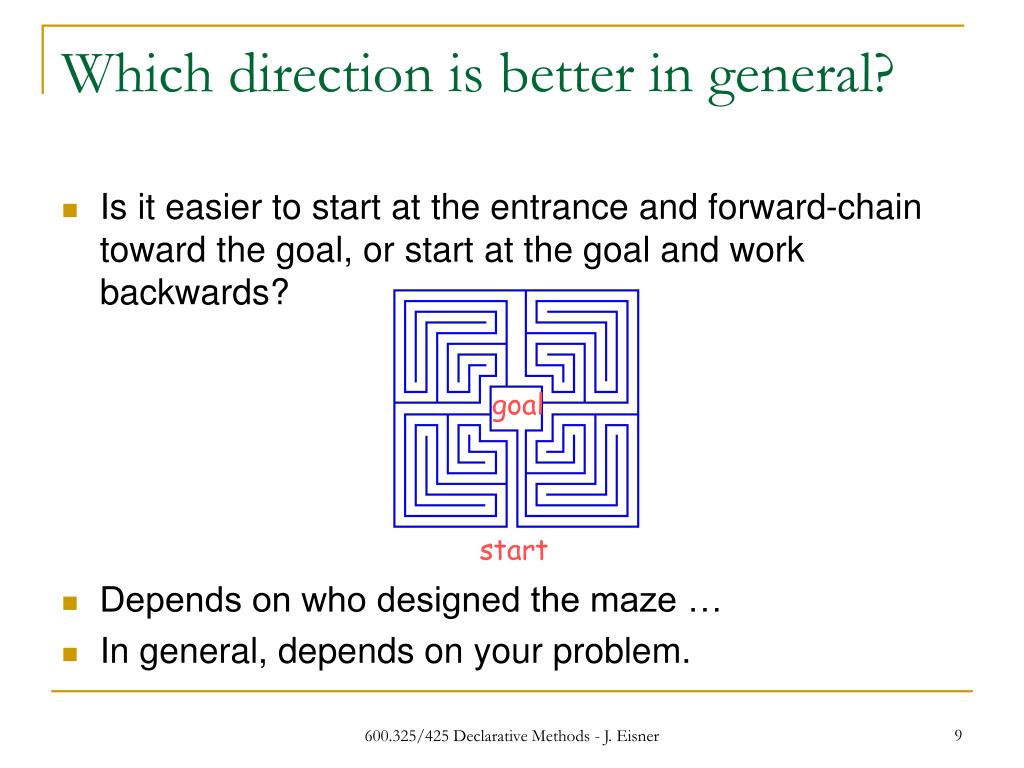 Which direction is better in general?

Is it easier to start at the entrance and forward-chain toward the goal, or start at the goal and work backwards?

goal

start

Depends on who designed the maze …

In general, depends on your problem.

600.325/425 Declarative Methods - J. Eisner

9